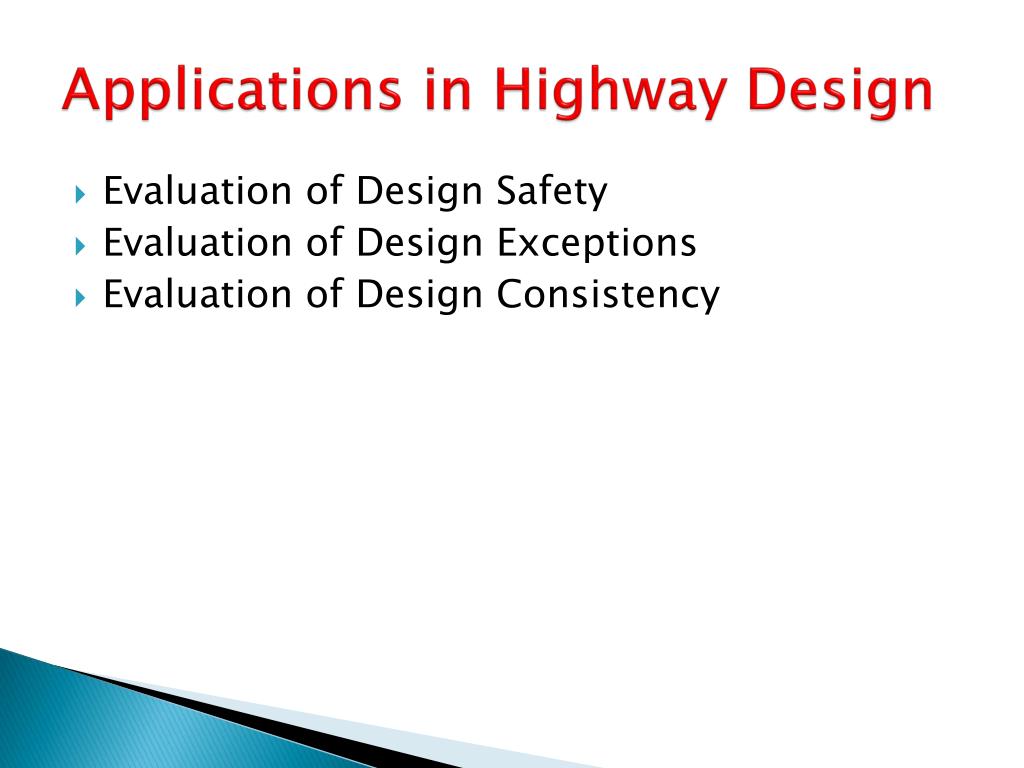 Applications in Highway Design

Evaluation of Design Safety
Evaluation of Design Exceptions
Evaluation of Design Consistency